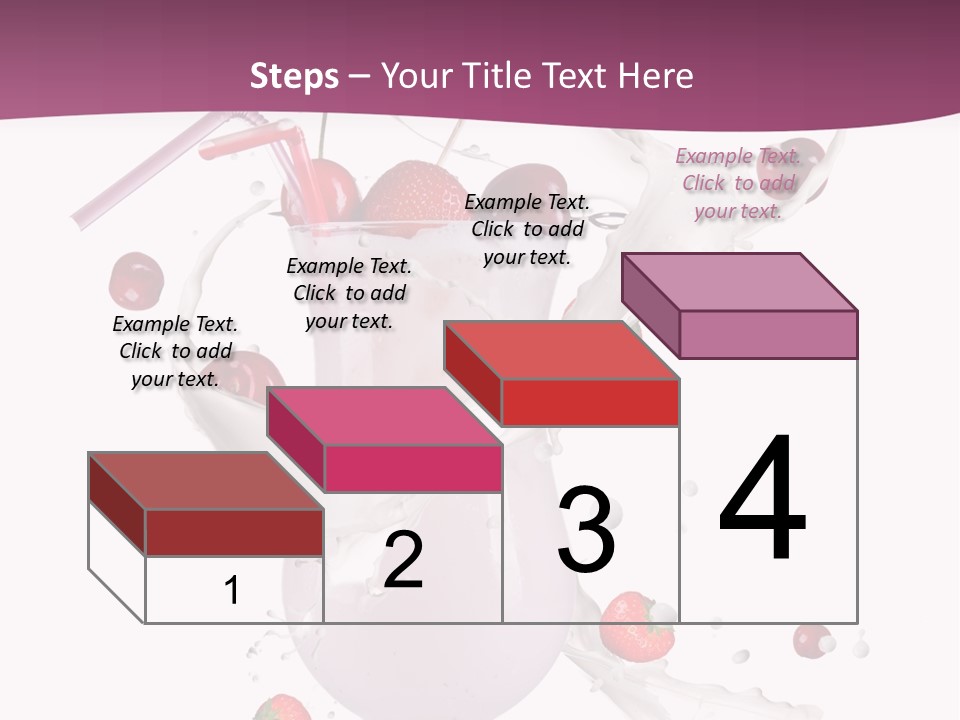 Steps – Your Title Text Here

Example Text. Click to add your text.

Example Text. Click to add your text.

Example Text. Click to add your text.

Example Text. Click to add your text.

1

2

3

4